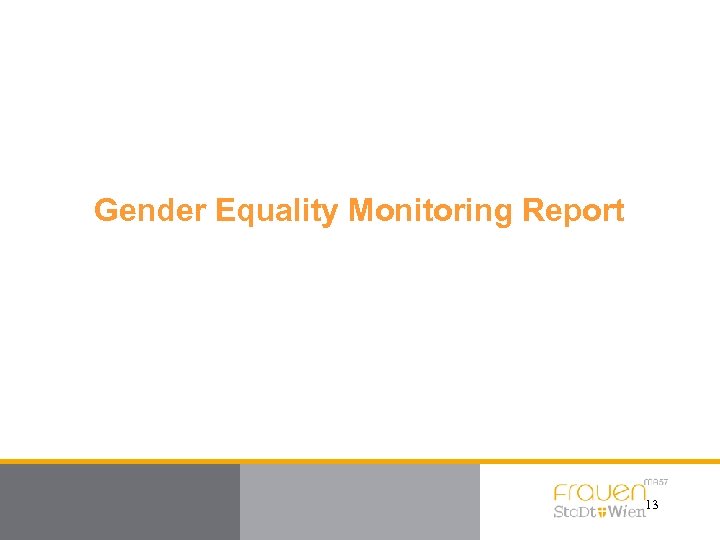 Gender Equality Monitoring Report

Frauen MA57
StaDt Wien 13